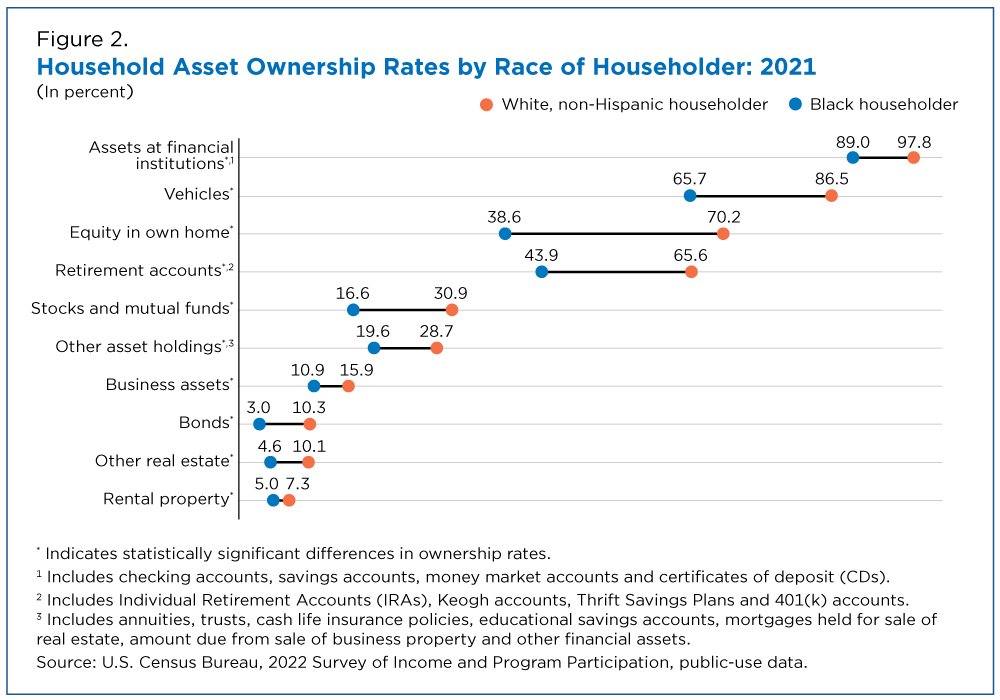 Figure 2.
Household Asset Ownership Rates by Race of Householder: 2021
(In percent)

White, non-Hispanic householder Black householder

Assets at financial institutions$^{*,1}$ 89.0 97.8
Vehicles$^{*}$ 65.7 86.5
Equity in own home$^{*}$ 38.6 70.2
Retirement accounts$^{*,2}$ 43.9 65.6
Stocks and mutual funds$^{*}$ 16.6 30.9
Other asset holdings$^{*,3}$ 19.6 28.7
Business assets$^{*}$ 10.9 15.9
Bonds$^{*}$ 3.0 10.3
Other real estate$^{*}$ 4.6 10.1
Rental property$^{*}$ 5.0 7.3

$^{*}$ Indicates statistically significant differences in ownership rates.
$^{1}$ Includes checking accounts, savings accounts, money market accounts and certificates of deposit (CDs).
$^{2}$ Includes Individual Retirement Accounts (IRAs), Keogh accounts, Thrift Savings Plans and 401(k) accounts.
$^{3}$ Includes annuities, trusts, cash life insurance policies, educational savings accounts, mortgages held for sale of real estate, amount due from sale of business property and other financial assets.
Source: U.S. Census Bureau, 2022 Survey of Income and Program Participation, public-use data.